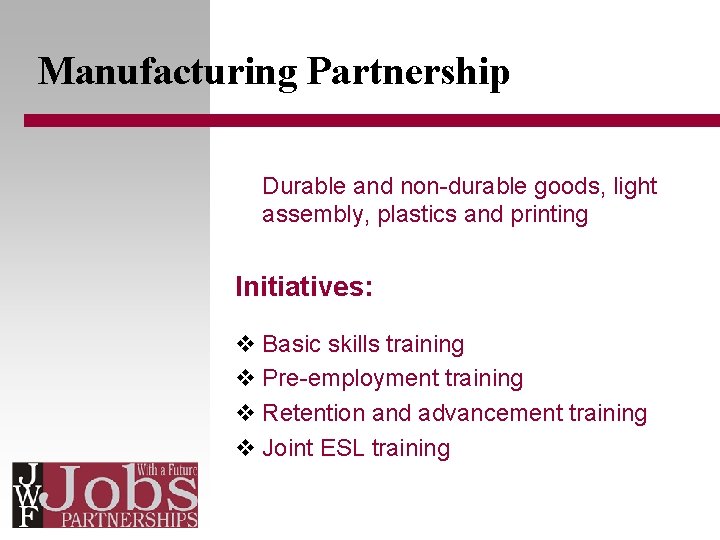 Manufacturing Partnership

Durable and non-durable goods, light assembly, plastics and printing

Initiatives:

❖ Basic skills training
❖ Pre-employment training
❖ Retention and advancement training
❖ Joint ESL training

JWF Jobs With a Future PARTNERSHIPS